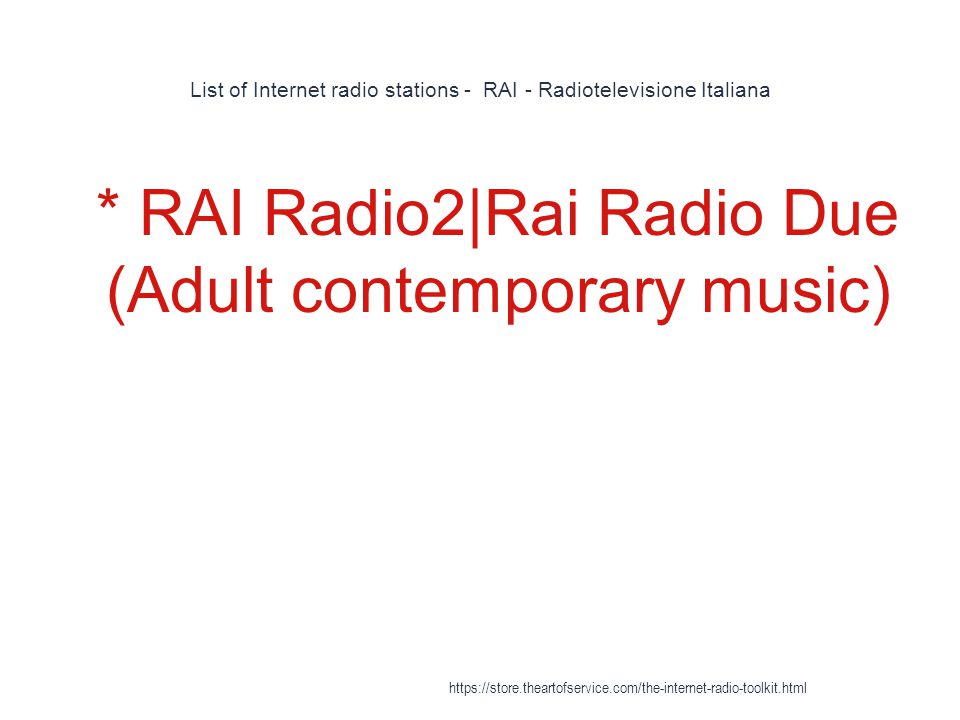 List of Internet radio stations - RAI - Radiotelevisione Italiana

* RAI Radio2|Rai Radio Due (Adult contemporary music)

https://store.theartofservice.com/the-internet-radio-toolkit.html